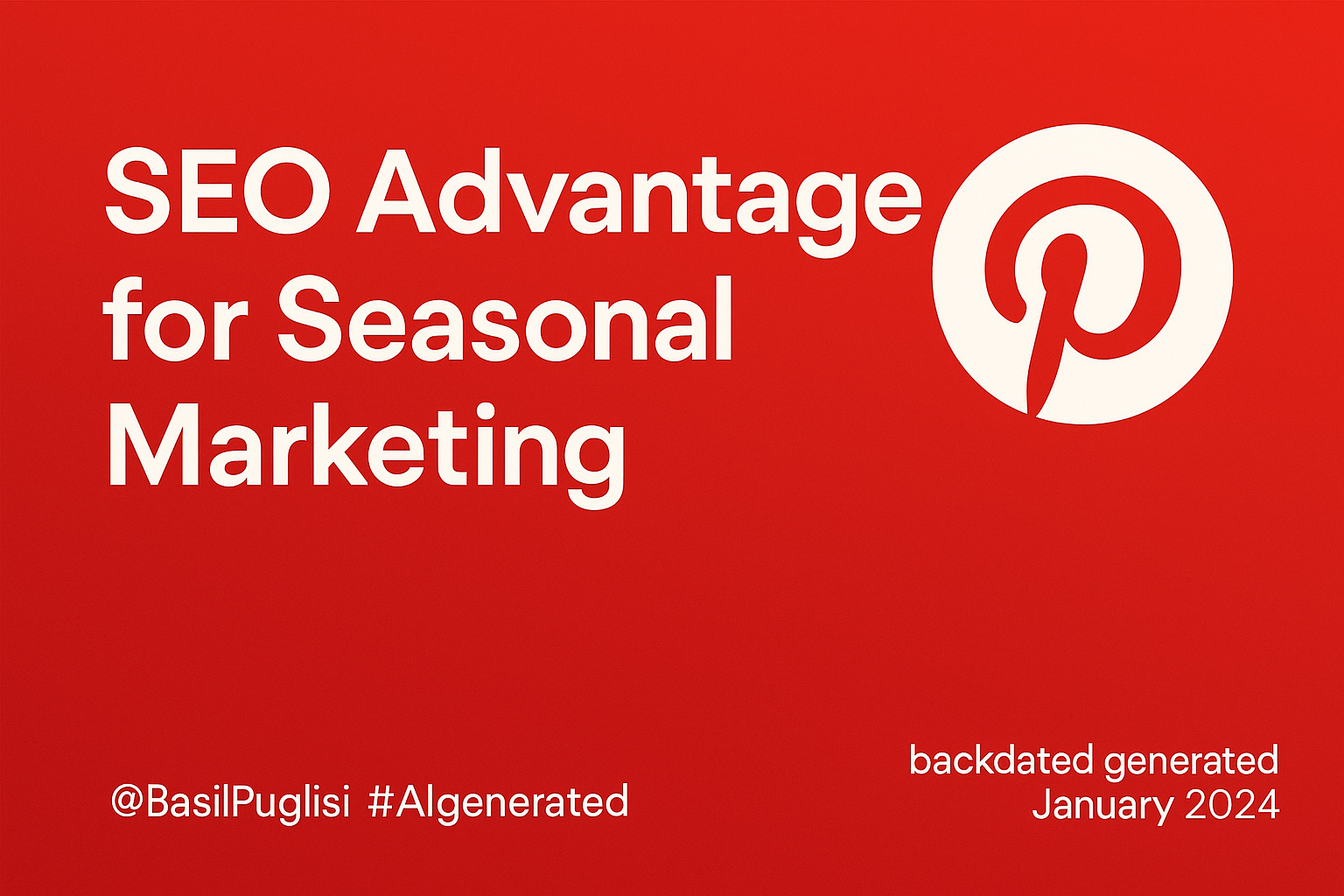 SEO Advantage for Seasonal Marketing

@BasilPuglisi #AIgenerated

backdated generated January 2024